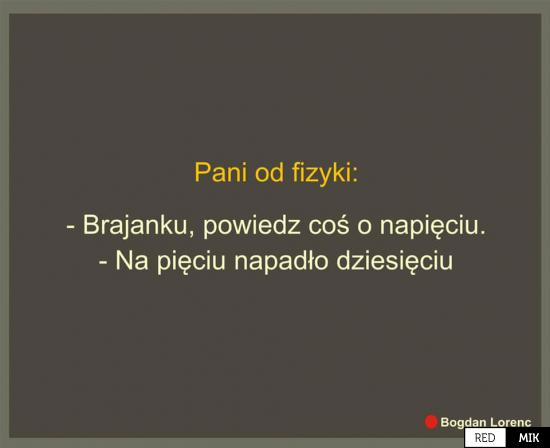 Pani od fizyki:

- Brajanku, powiedz coś o napięciu.
- Na pięciu napadło dziesięciu

Bogdan Lorenc

RED MIK